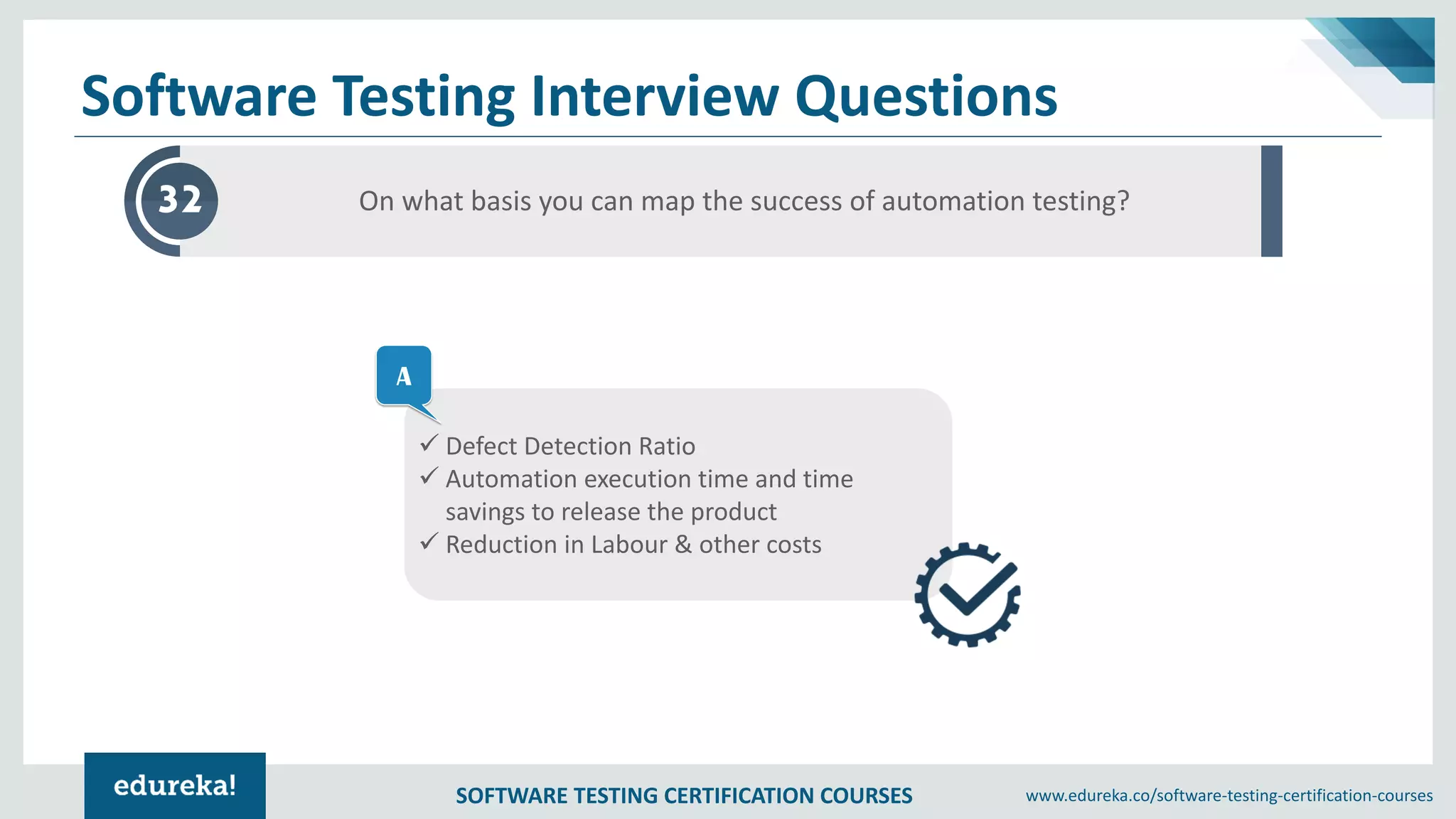 Software Testing Interview Questions

32

On what basis you can map the success of automation testing?

A

✓ Defect Detection Ratio
✓ Automation execution time and time savings to release the product
✓ Reduction in Labour & other costs

edureka!

SOFTWARE TESTING CERTIFICATION COURSES

www.edureka.co/software-testing-certification-courses